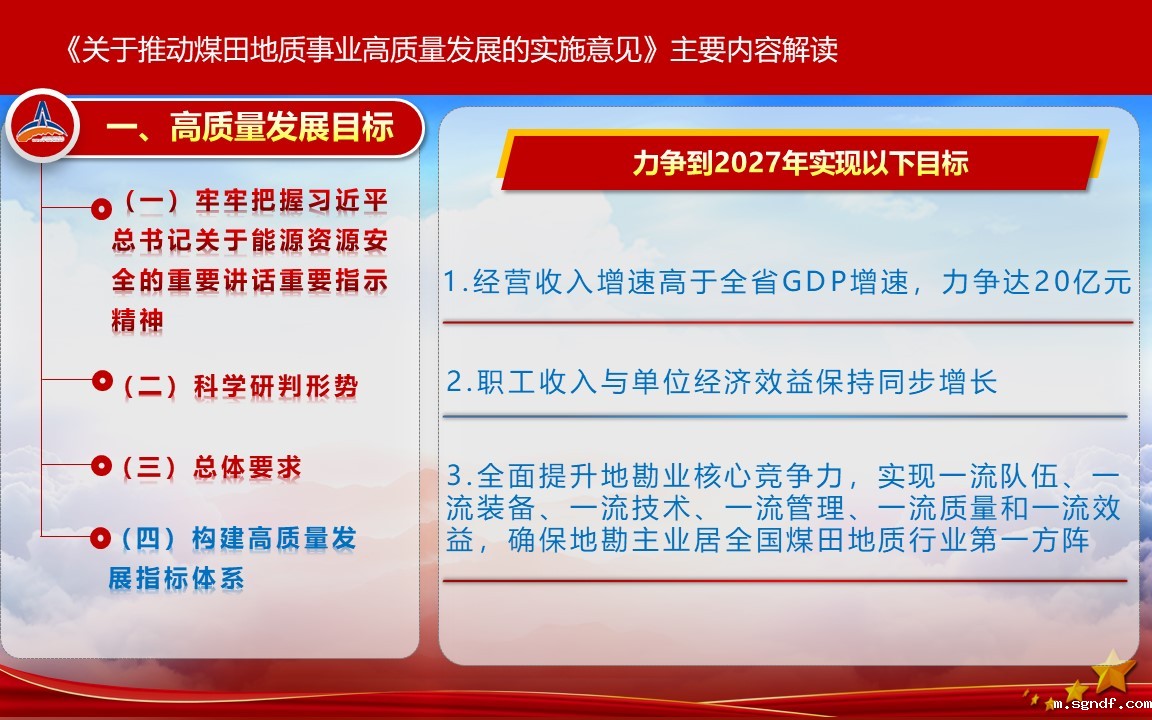 《关于推动煤田地质事业高质量发展的实施意见》主要内容解读

一、高质量发展目标

（一）牢牢把握习近平总书记关于能源资源安全的重要讲话重要指示精神

（二）科学研判形势

（三）总体要求

（四）构建高质量发展指标体系

力争到2027年实现以下目标

1.经营收入增速高于全省GDP增速，力争达20亿元

2.职工收入与单位经济效益保持同步增长

3.全面提升地勘业核心竞争力，实现一流队伍、一流装备、一流技术、一流管理、一流质量和一流效益，确保地勘主业居全国煤田地质行业第一方阵

m.sgndf.com